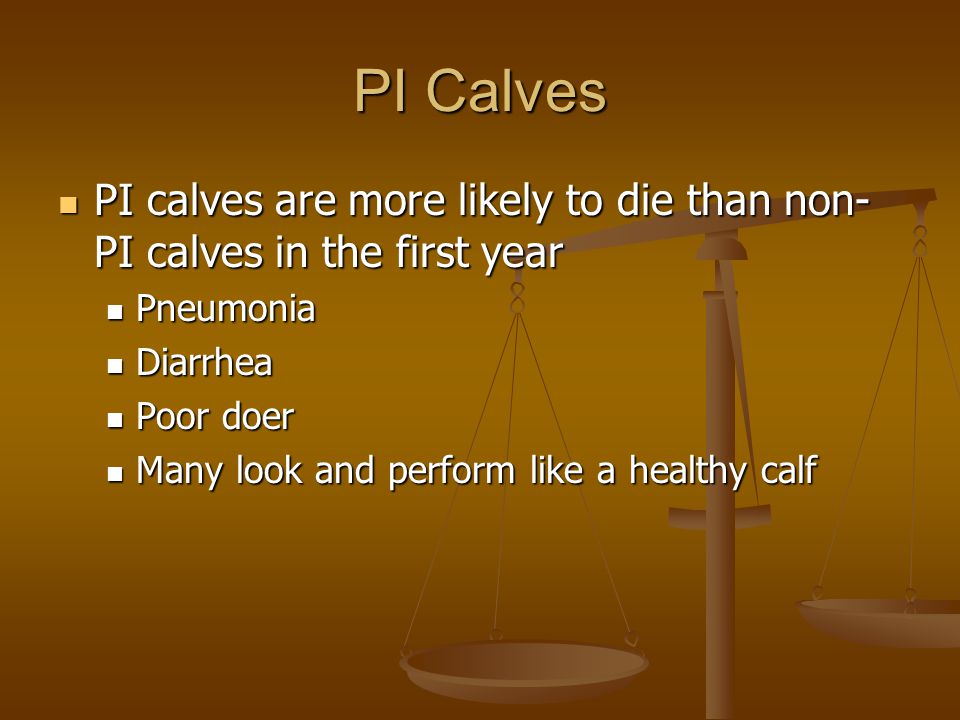 PI Calves

PI calves are more likely to die than non-PI calves in the first year

Pneumonia

Diarrhea

Poor doer

Many look and perform like a healthy calf